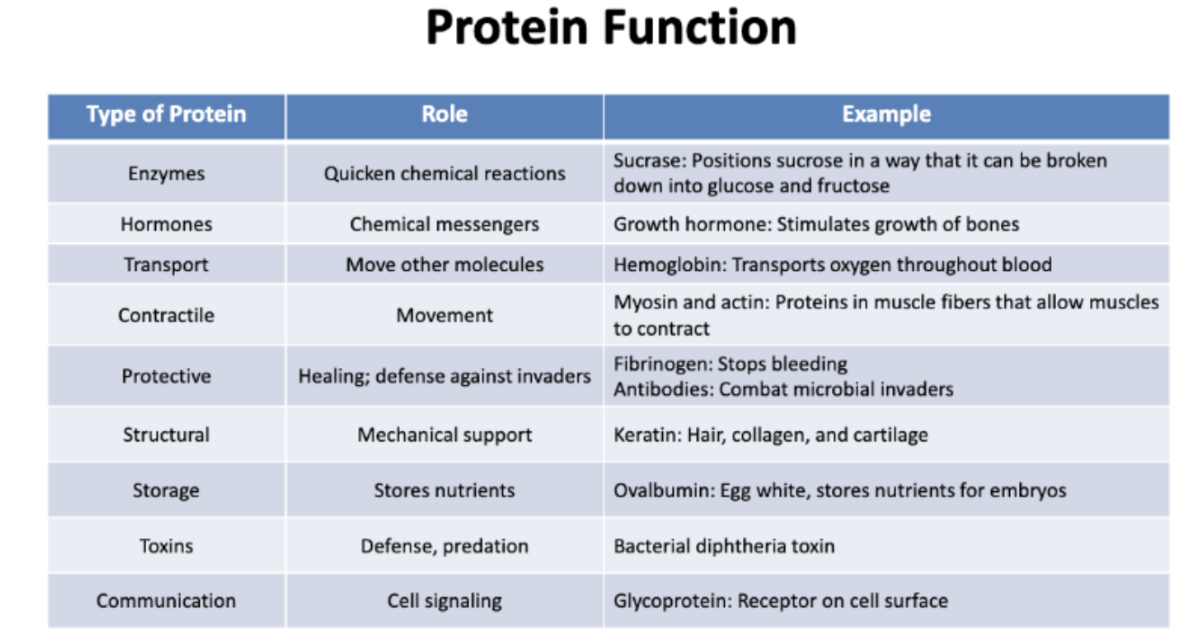 Protein Function

| Type of Protein | Role | Example |
|---|---|---|
| Enzymes | Quicken chemical reactions | Sucrase: Positions sucrose in a way that it can be broken down into glucose and fructose |
| Hormones | Chemical messengers | Growth hormone: Stimulates growth of bones |
| Transport | Move other molecules | Hemoglobin: Transports oxygen throughout blood |
| Contractile | Movement | Myosin and actin: Proteins in muscle fibers that allow muscles to contract |
| Protective | Healing; defense against invaders | Fibrinogen: Stops bleeding Antibodies: Combat microbial invaders |
| Structural | Mechanical support | Keratin: Hair, collagen, and cartilage |
| Storage | Stores nutrients | Ovalbumin: Egg white, stores nutrients for embryos |
| Toxins | Defense, predation | Bacterial diphtheria toxin |
| Communication | Cell signaling | Glycoprotein: Receptor on cell surface |